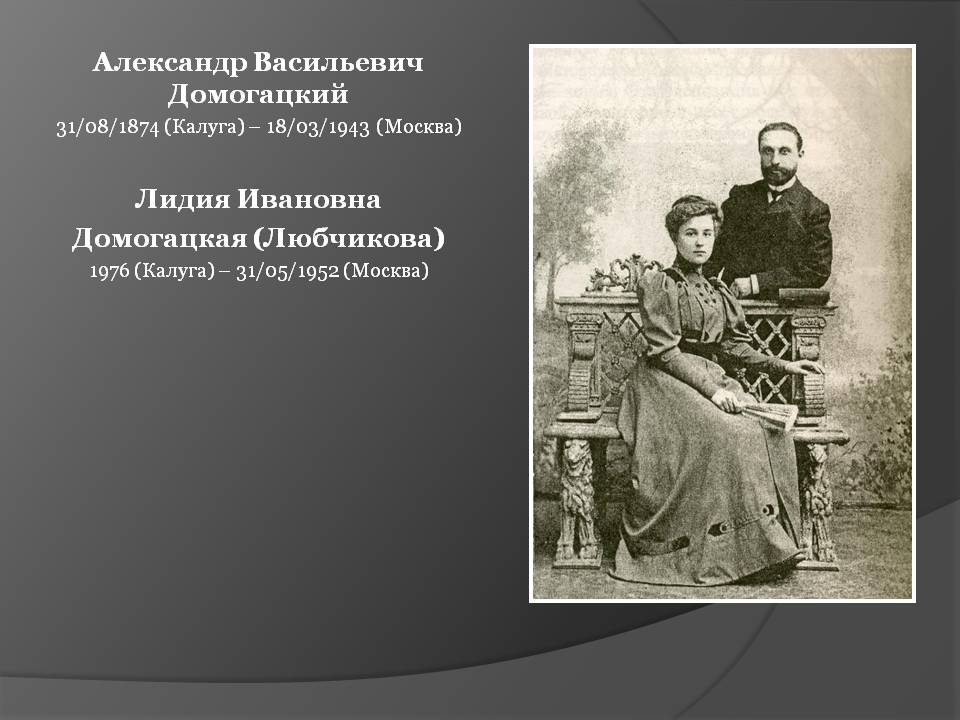 Александр Васильевич Домогацкий
31/08/1874 (Калуга) – 18/03/1943 (Москва)

Лидия Ивановна Домогацкая (Любчикова)
1976 (Калуга) – 31/05/1952 (Москва)